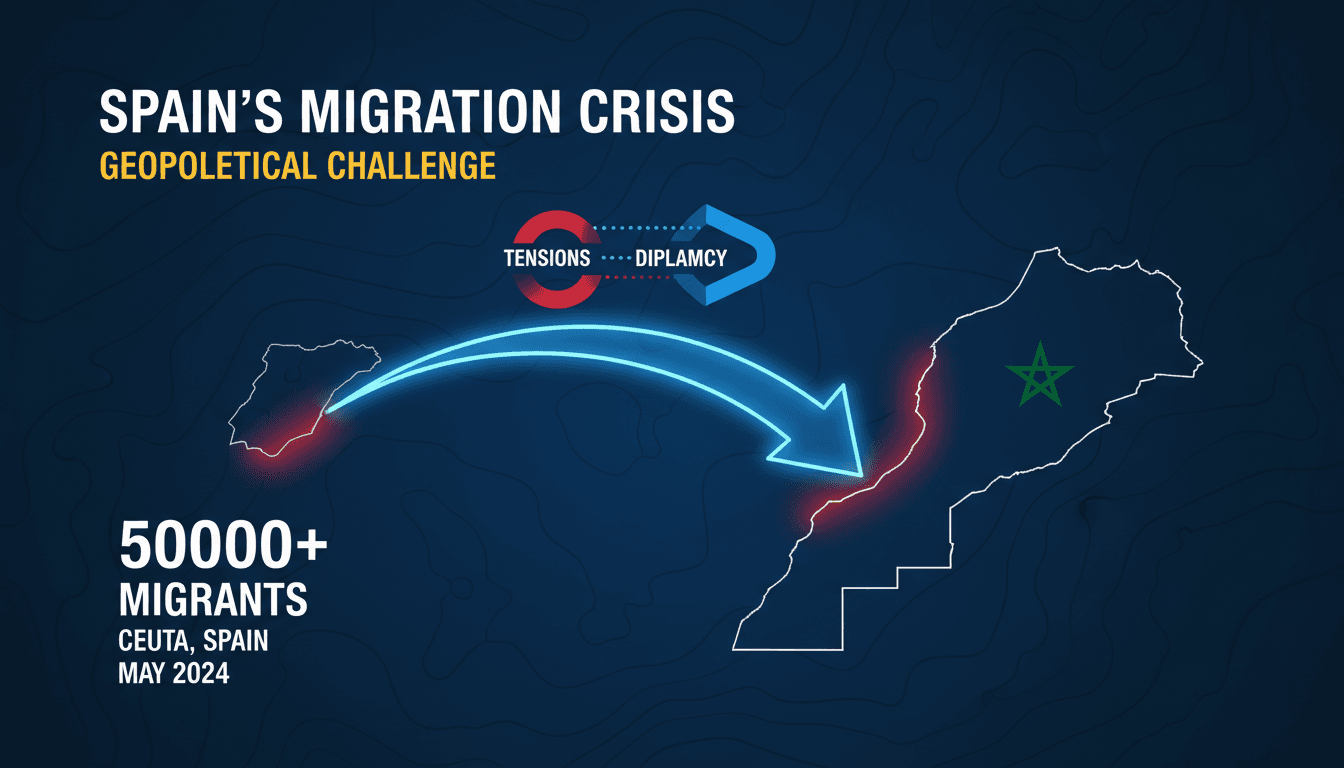 SPAIN'S MIGRATION CRISIS
GEOPOLETICAL CHALLENGE

TENSIONS DIPLAMCY

50000+
MIGRANTS
CEUTA, SPAIN
MAY 2024